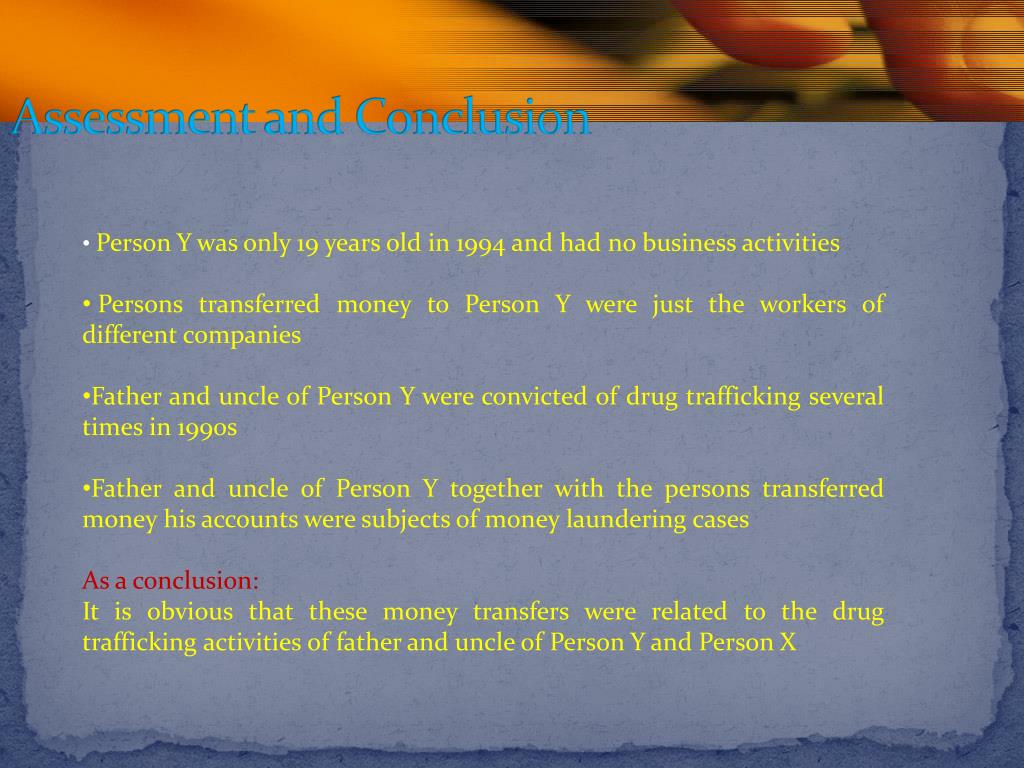 Assessment and Conclusion

• Person Y was only 19 years old in 1994 and had no business activities

• Persons transferred money to Person Y were just the workers of different companies

•Father and uncle of Person Y were convicted of drug trafficking several times in 1990s

•Father and uncle of Person Y together with the persons transferred money his accounts were subjects of money laundering cases

As a conclusion:
It is obvious that these money transfers were related to the drug trafficking activities of father and uncle of Person Y and Person X